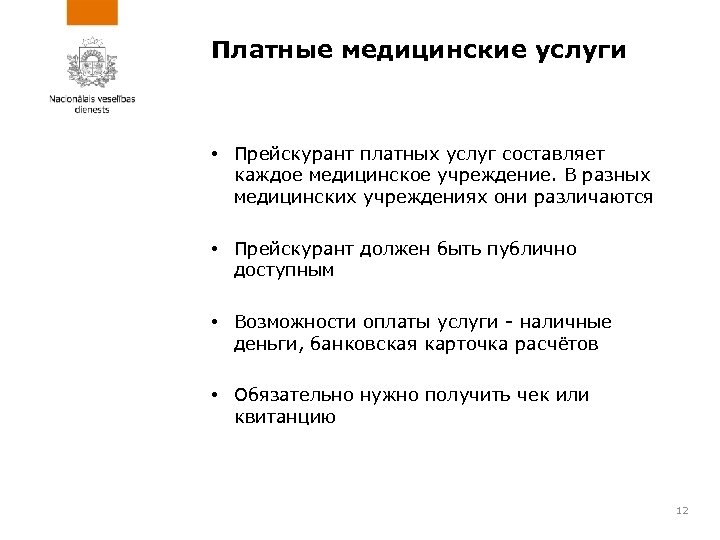 Nacionālais veselības dienests

Платные медицинские услуги

• Прейскурант платных услуг составляет каждое медицинское учреждение. В разных медицинских учреждениях они различаются

• Прейскурант должен быть публично доступным

• Возможности оплаты услуги - наличные деньги, банковская карточка расчётов

• Обязательно нужно получить чек или квитанцию

12